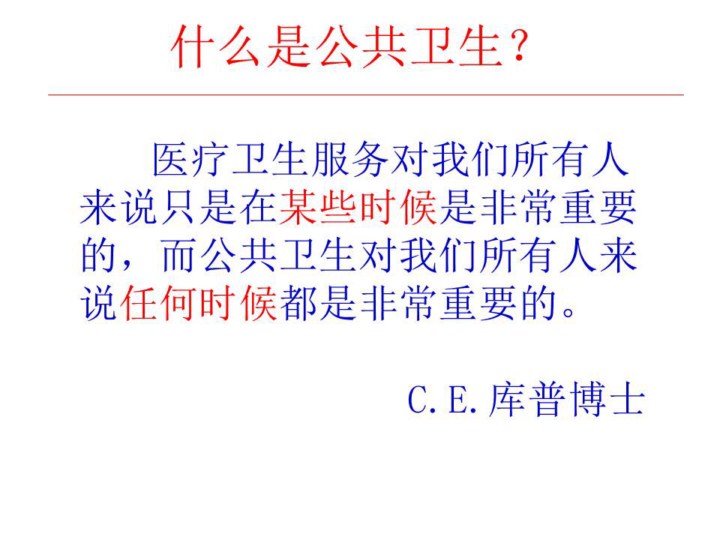 什么是公共卫生？

医疗卫生服务对我们所有人来说只是在某些时候是非常重要的，而公共卫生对我们所有人来说任何时候都是非常重要的。

C.E.库普博士